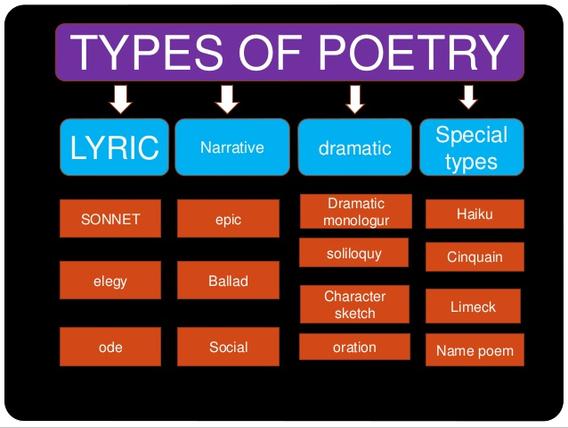 TYPES OF POETRY

LYRIC

SONNET

elegy

ode

Narrative

epic

Ballad

Social

dramatic

Dramatic monologur

soliloquy

Character sketch

oration

Special types

Haiku

Cinquain

Limeck

Name poem